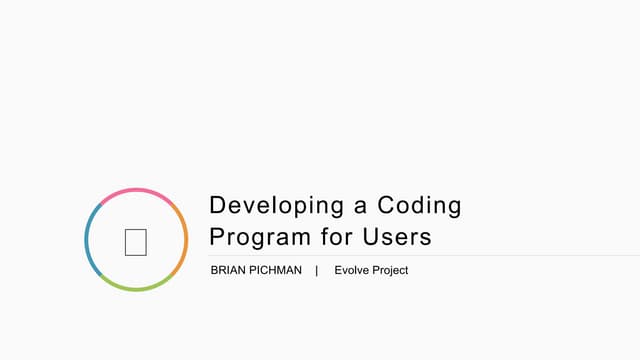 Developing a Coding Program for Users

BRIAN PICHMAN | Evolve Project